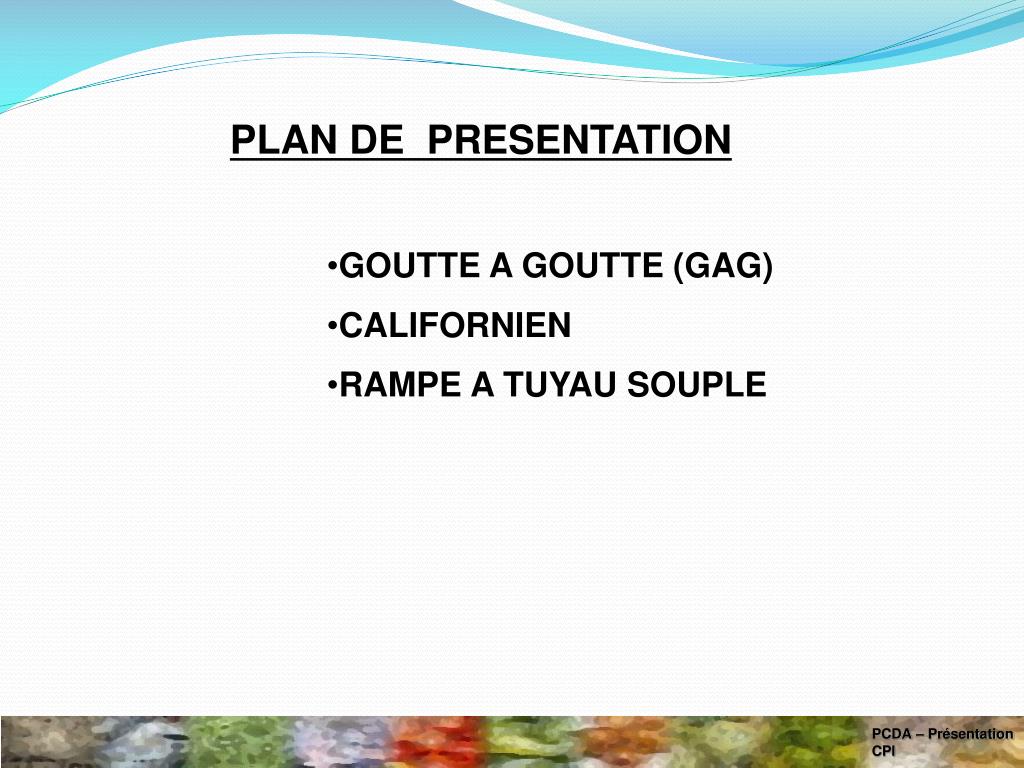 PLAN DE  PRESENTATION

•GOUTTE A GOUTTE (GAG)
•CALIFORNIEN
•RAMPE A TUYAU SOUPLE

PCDA – Présentation CPI